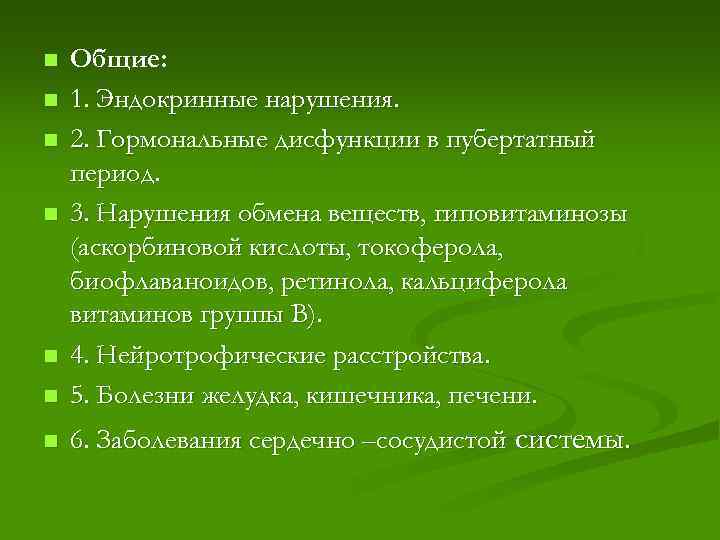 Общие:

1. Эндокринные нарушения.

2. Гормональные дисфункции в пубертатный период.

3. Нарушения обмена веществ, гиповитаминозы (аскорбиновой кислоты, токоферола, биофлаваноидов, ретинола, кальциферола витаминов группы В).

4. Нейротрофические расстройства.

5. Болезни желудка, кишечника, печени.

6. Заболевания сердечно –сосудистой системы.